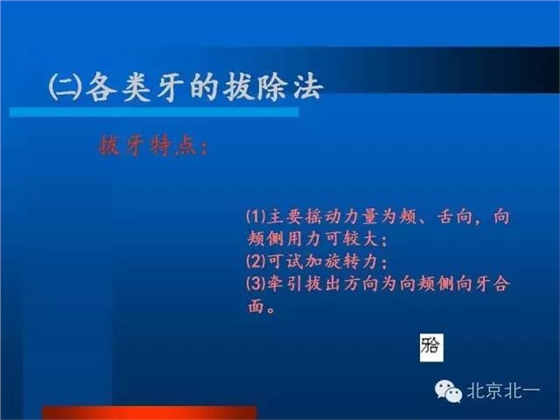 ㈡各类牙的拔除法

拔牙特点：

⑴主要摇动力量为颊、舌向，向颊侧用力可较大；
⑵可试加旋转力；
⑶牵引拔出方向为向颊侧向牙合面。

𬌗

北京北一